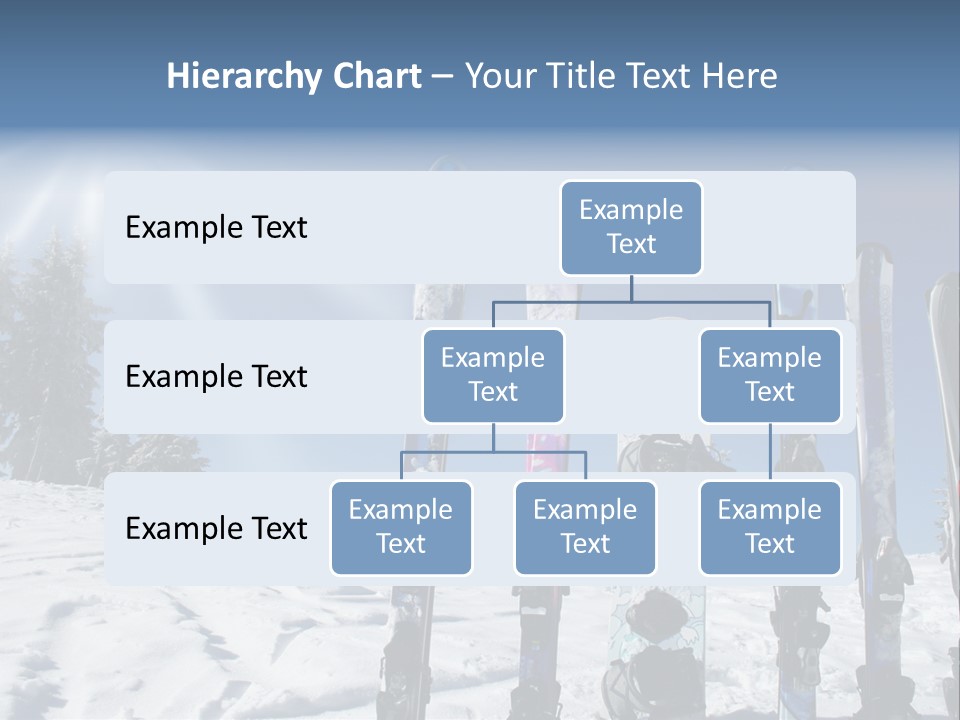 Hierarchy Chart – Your Title Text Here

Example Text

Example Text

Example Text

Example Text

Example Text

Example Text

Example Text

Example Text

Example Text